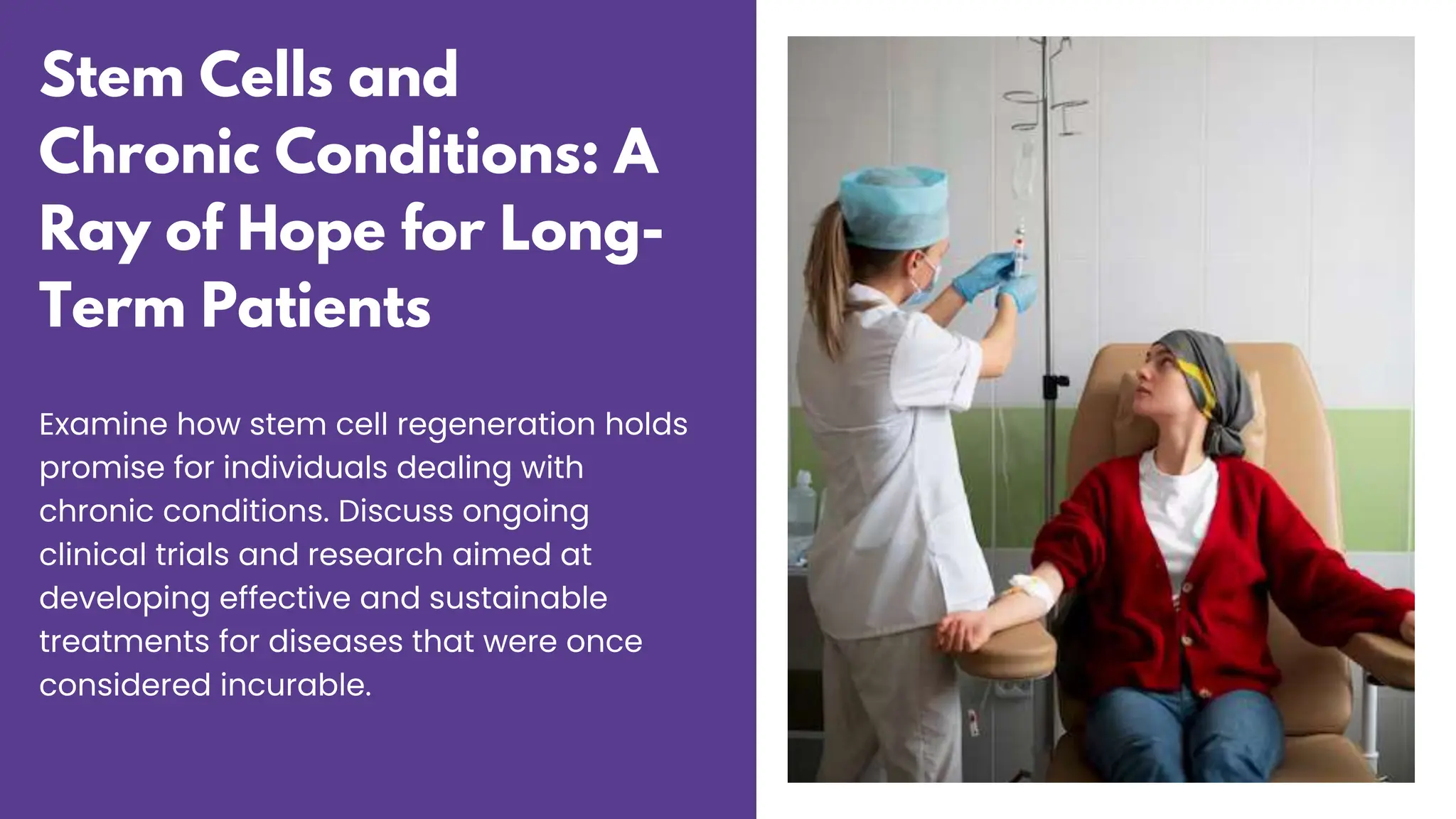 Stem Cells and Chronic Conditions: A Ray of Hope for Long-Term Patients

Examine how stem cell regeneration holds promise for individuals dealing with chronic conditions. Discuss ongoing clinical trials and research aimed at developing effective and sustainable treatments for diseases that were once considered incurable.